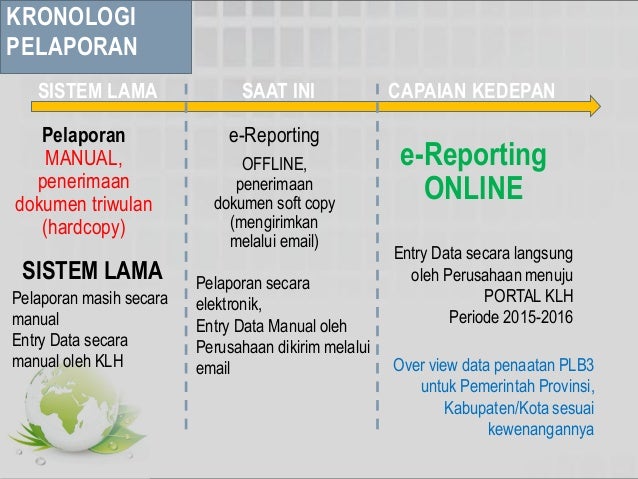 KRONOLOGI PELAPORAN

SISTEM LAMA

Pelaporan MANUAL, penerimaan dokumen triwulan (hardcopy)

SISTEM LAMA

Pelaporan masih secara manual
Entry Data secara manual oleh KLH

SAAT INI

e-Reporting
OFFLINE, penerimaan dokumen soft copy (mengirimkan melalui email)

Pelaporan secara elektronik,
Entry Data Manual oleh Perusahaan dikirim melalui email

CAPAIAN KEDEPAN

e-Reporting ONLINE

Entry Data secara langsung oleh Perusahaan menuju PORTAL KLH
Periode 2015-2016

Over view data penaatan PLB3 untuk Pemerintah Provinsi, Kabupaten/Kota sesuai kewenangannya